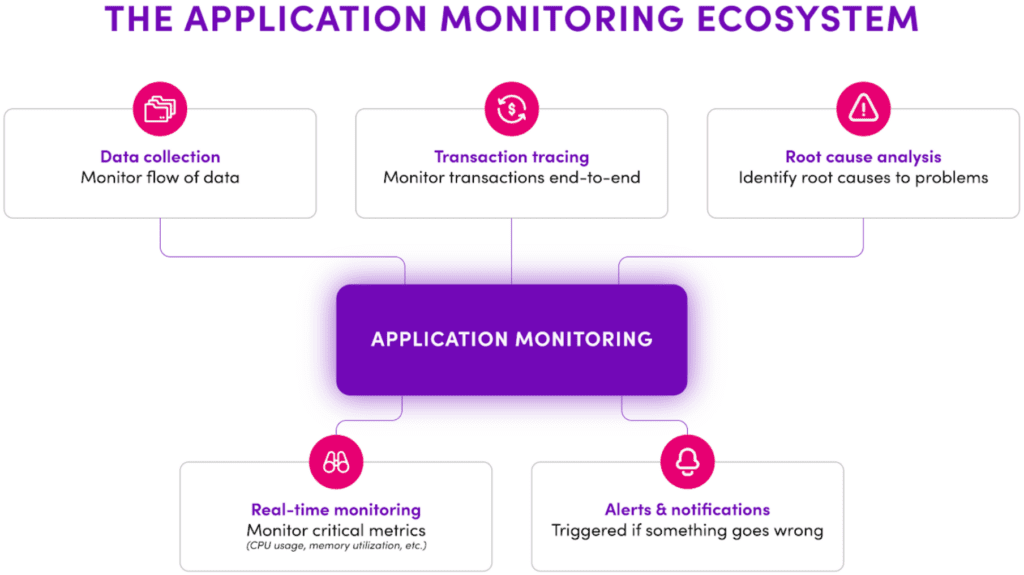 THE APPLICATION MONITORING ECOSYSTEM

Data collection
Monitor flow of data

Transaction tracing
Monitor transactions end-to-end

Root cause analysis
Identify root causes to problems

APPLICATION MONITORING

Real-time monitoring
Monitor critical metrics
(CPU usage, memory utilization, etc.)

Alerts & notifications
Triggered if something goes wrong